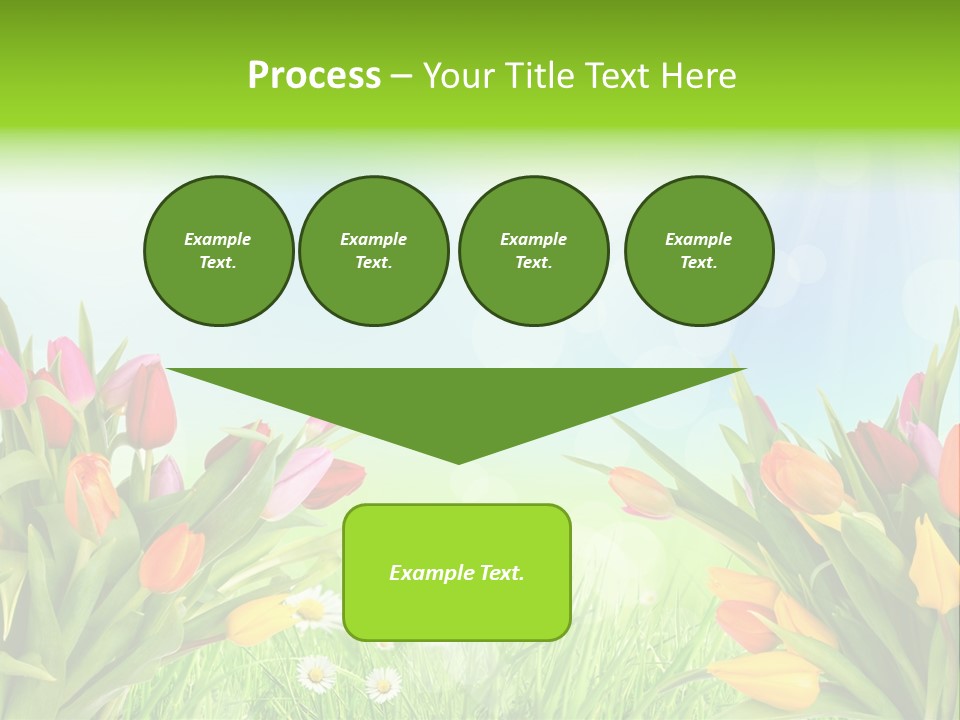 Process – Your Title Text Here

Example Text.

Example Text.

Example Text.

Example Text.

Example Text.